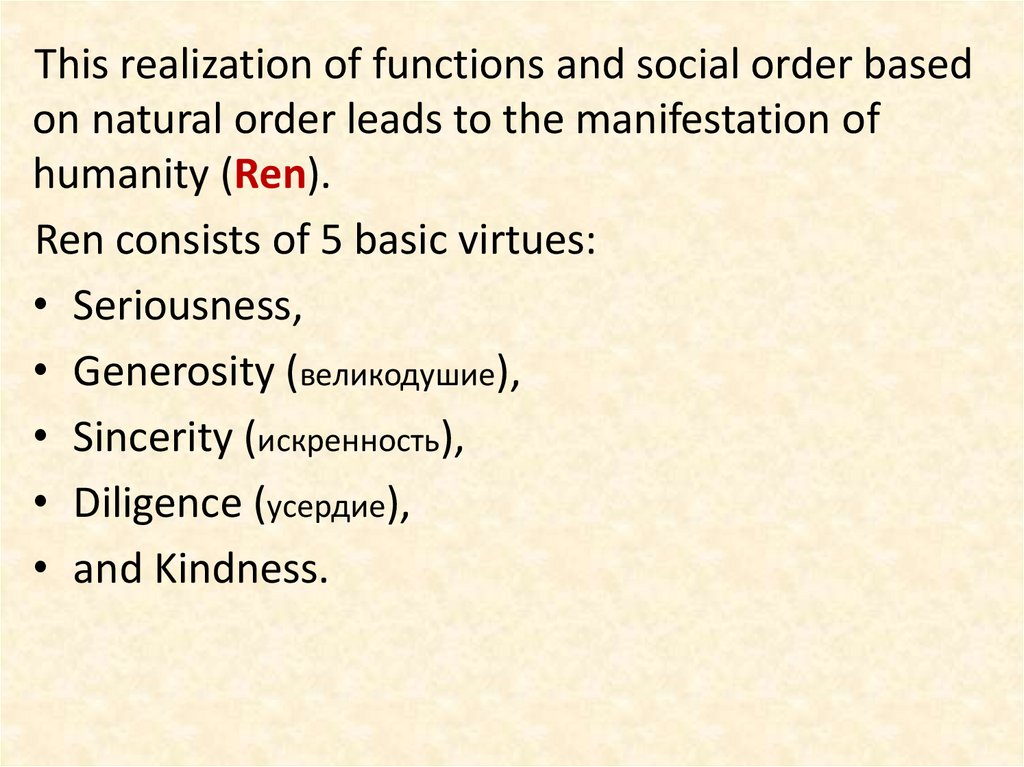 This realization of functions and social order based on natural order leads to the manifestation of humanity (Ren).

Ren consists of 5 basic virtues:

• Seriousness,
• Generosity (великодушие),
• Sincerity (искренность),
• Diligence (усердие),
• and Kindness.